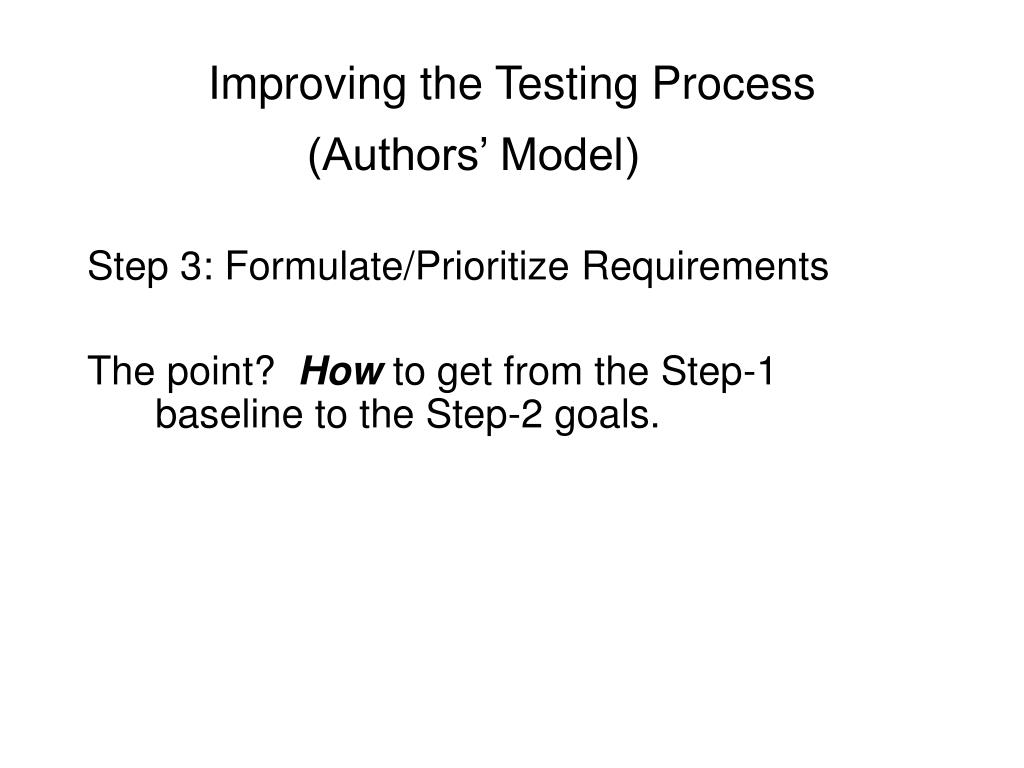 Improving the Testing Process
(Authors’ Model)

Step 3: Formulate/Prioritize Requirements

The point?  How to get from the Step-1 baseline to the Step-2 goals.